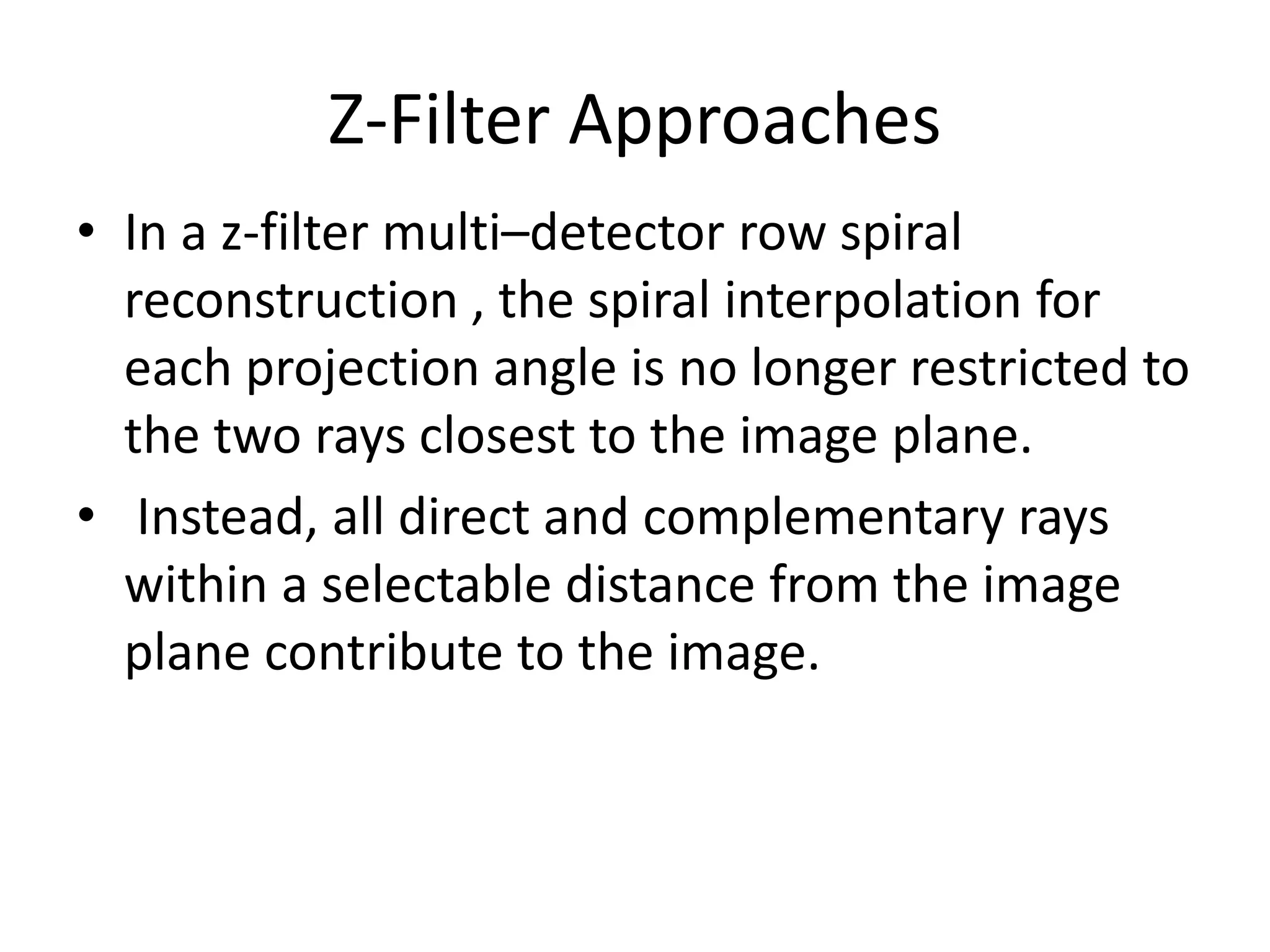 Z-Filter Approaches

• In a z-filter multi–detector row spiral reconstruction , the spiral interpolation for each projection angle is no longer restricted to the two rays closest to the image plane.

• Instead, all direct and complementary rays within a selectable distance from the image plane contribute to the image.